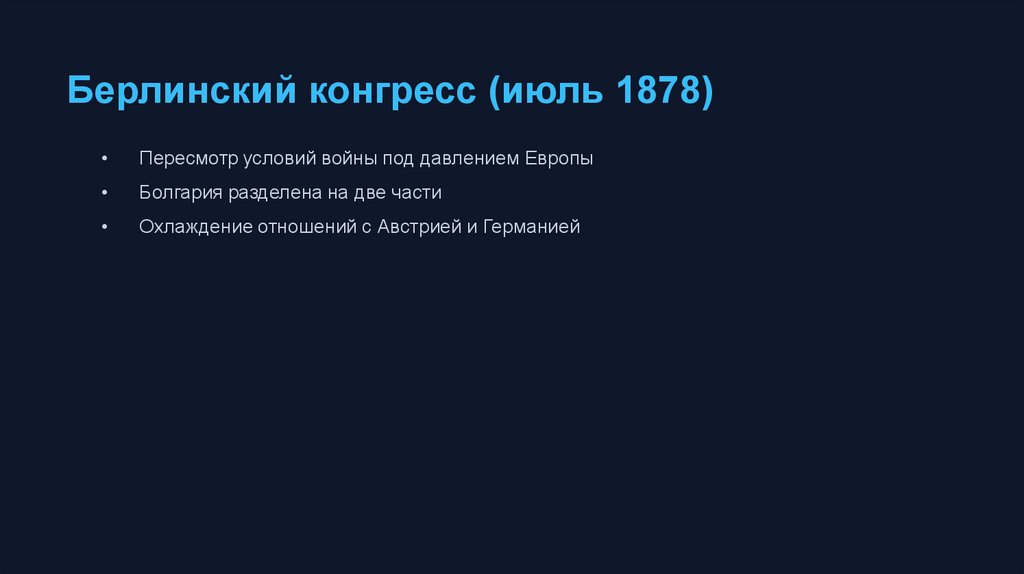 Берлинский конгресс (июль 1878)

• Пересмотр условий войны под давлением Европы
• Болгария разделена на две части
• Охлаждение отношений с Австрией и Германией